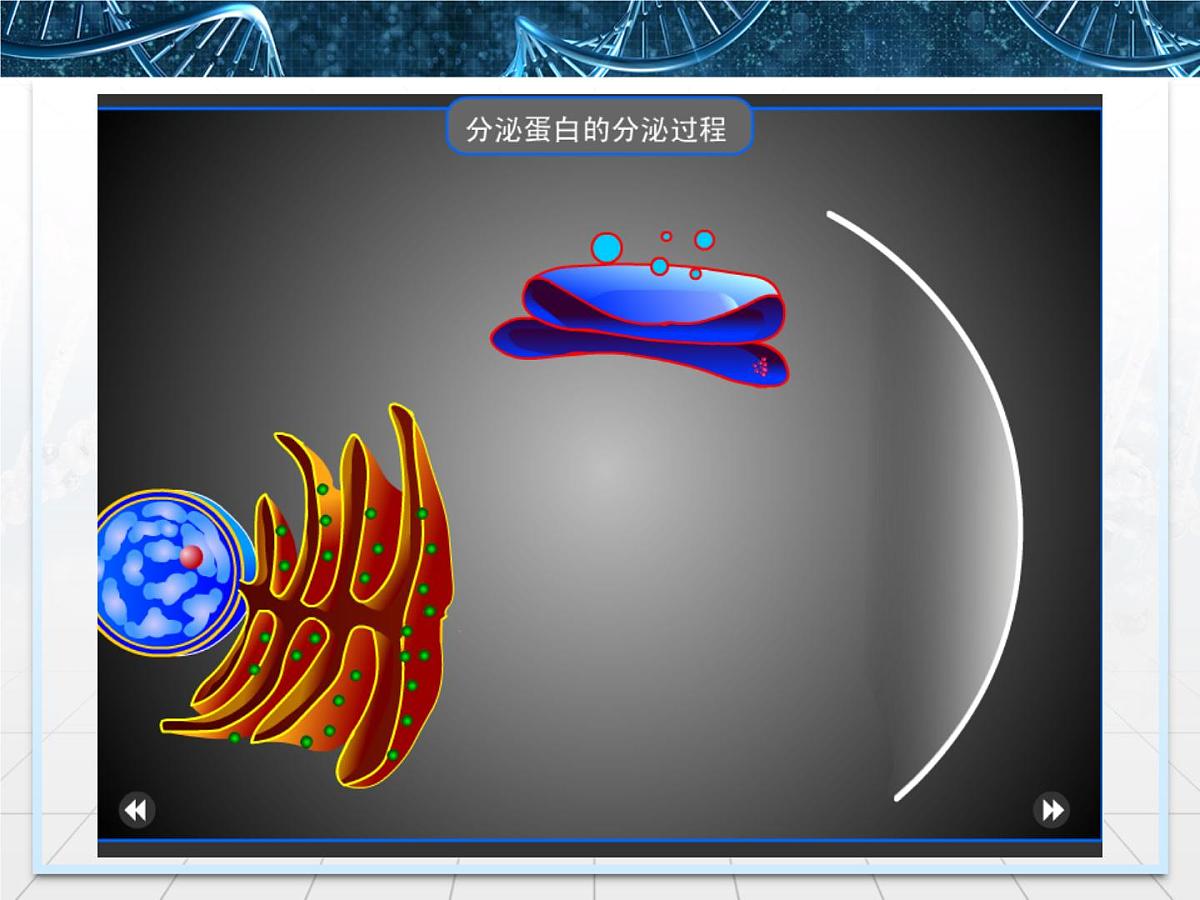 分泌蛋白的分泌过程